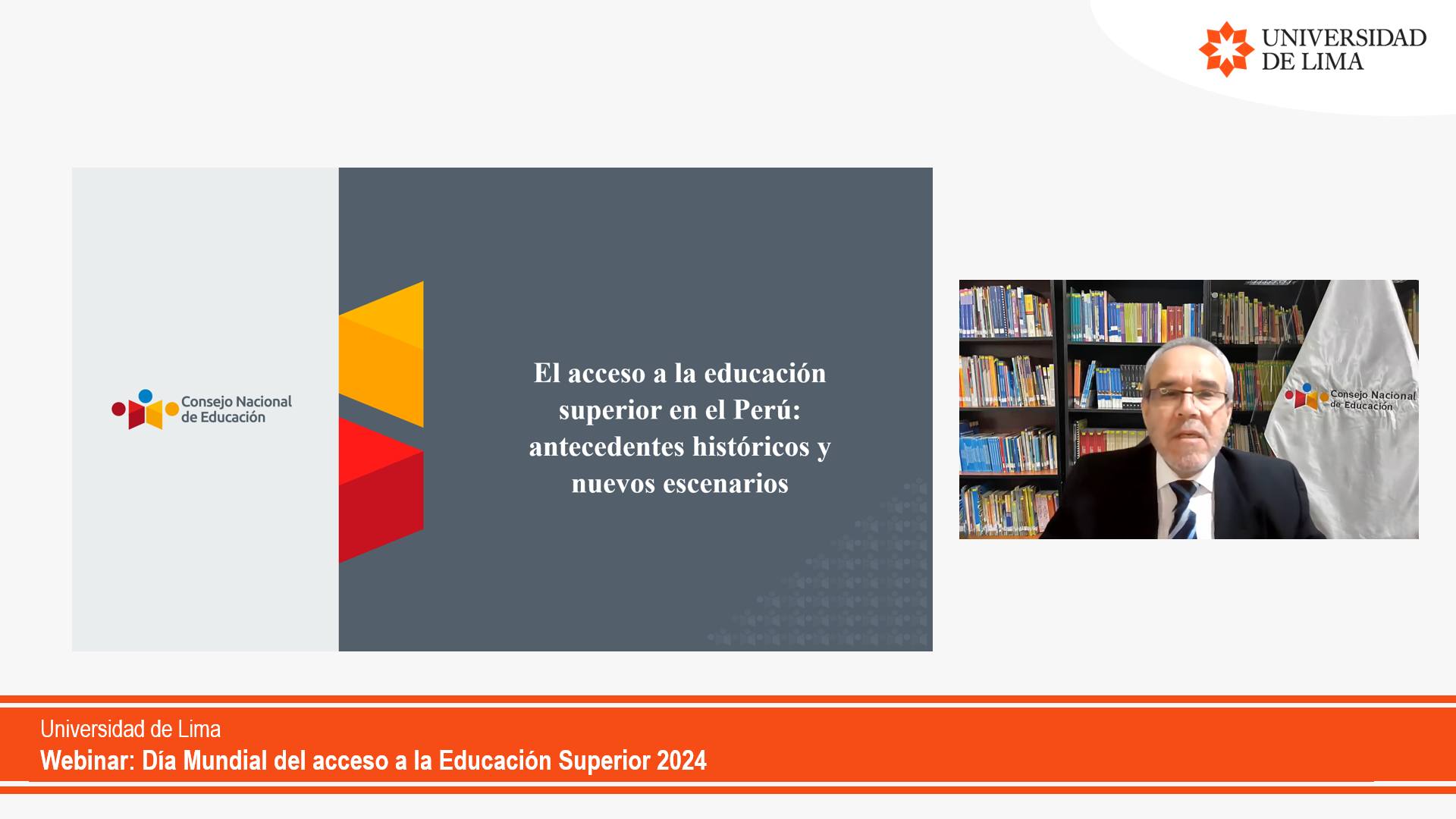 UNIVERSIDAD DE LIMA

Consejo Nacional de Educación

El acceso a la educación superior en el Perú: antecedentes históricos y nuevos escenarios

Consejo Nacional de Educación

Universidad de Lima
Webinar: Día Mundial del acceso a la Educación Superior 2024